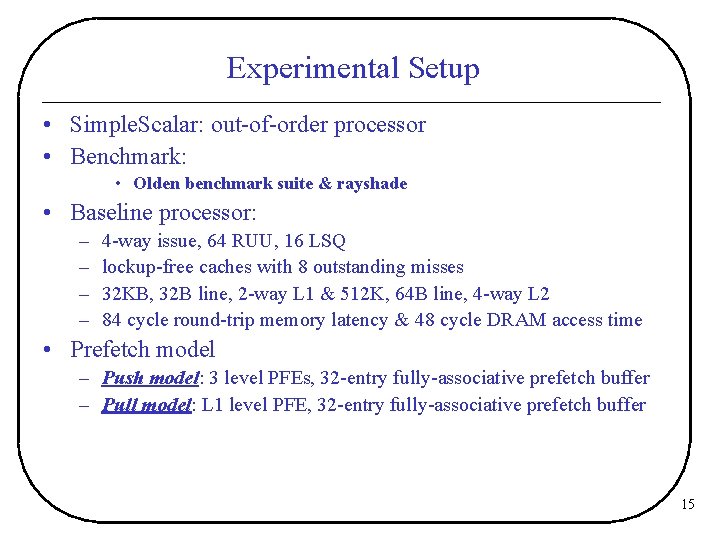 Experimental Setup

• SimpleScalar: out-of-order processor
• Benchmark:
  • Olden benchmark suite & rayshade
• Baseline processor:
  – 4-way issue, 64 RUU, 16 LSQ
  – lockup-free caches with 8 outstanding misses
  – 32KB, 32B line, 2-way L1 & 512K, 64B line, 4-way L2
  – 84 cycle round-trip memory latency & 48 cycle DRAM access time
• Prefetch model
  – Push model: 3 level PFEs, 32-entry fully-associative prefetch buffer
  – Pull model: L1 level PFE, 32-entry fully-associative prefetch buffer

15